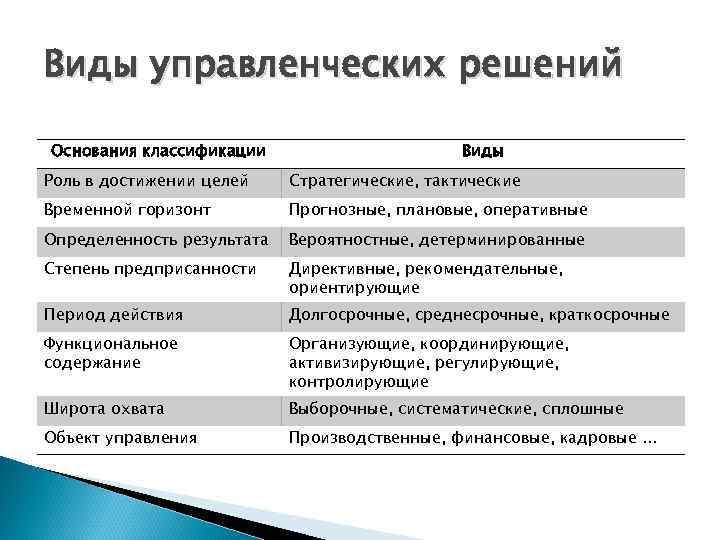 Виды управленческих решений

| Основания классификации | Виды |
|---|---|
| Роль в достижении целей | Стратегические, тактические |
| Временной горизонт | Прогнозные, плановые, оперативные |
| Определенность результата | Вероятностные, детерминированные |
| Степень предприсанности | Директивные, рекомендательные, ориентирующие |
| Период действия | Долгосрочные, среднесрочные, краткосрочные |
| Функциональное содержание | Организующие, координирующие, активизирующие, регулирующие, контролирующие |
| Широта охвата | Выборочные, систематические, сплошные |
| Объект управления | Производственные, финансовые, кадровые … |